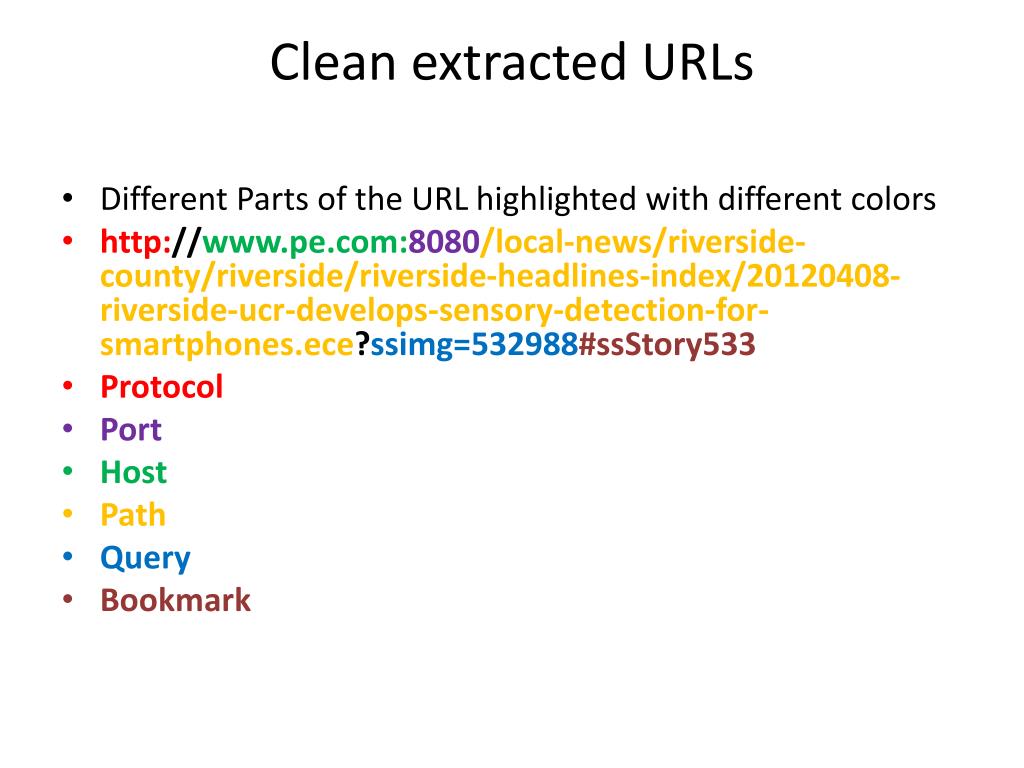 Clean extracted URLs

• Different Parts of the URL highlighted with different colors
• http://www.pe.com:8080/local-news/riverside-county/riverside/riverside-headlines-index/20120408-riverside-ucr-develops-sensory-detection-for-smartphones.ece?ssimg=532988#ssStory533
• Protocol
• Port
• Host
• Path
• Query
• Bookmark